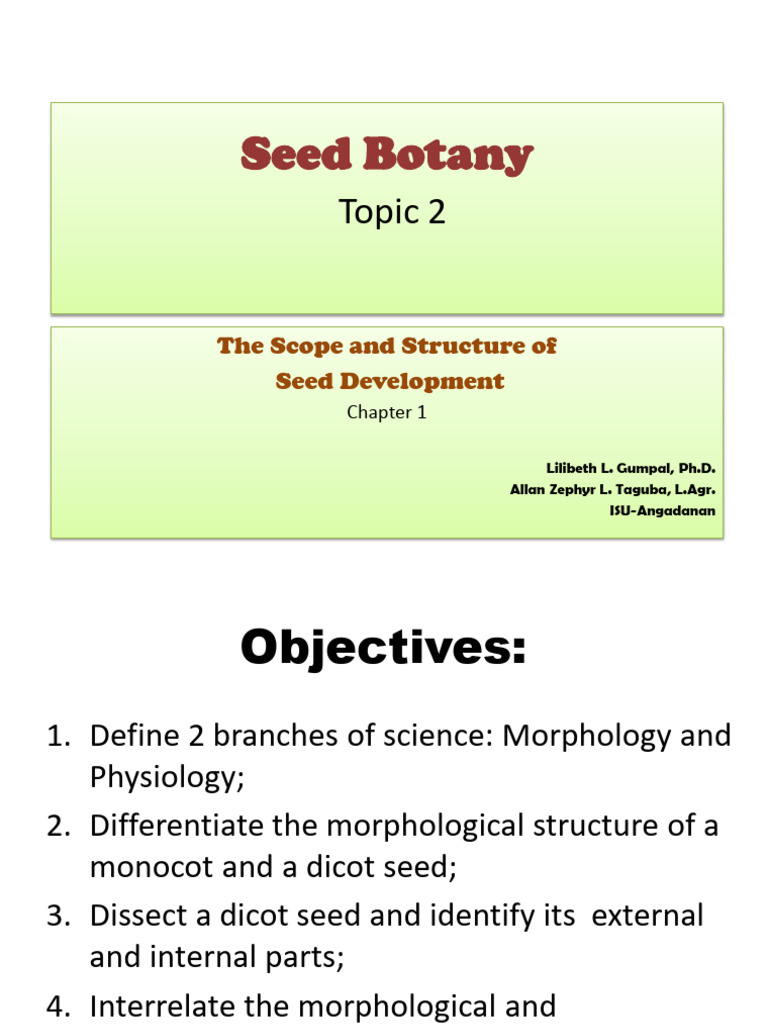 Seed Botany

Topic 2

The Scope and Structure of Seed Development

Chapter 1

Lilibeth L. Gumpal, Ph.D.
Allan Zephyr L. Taguba, L.Agr.
ISU-Angadanan

Objectives:

1. Define 2 branches of science: Morphology and Physiology;
2. Differentiate the morphological structure of a monocot and a dicot seed;
3. Dissect a dicot seed and identify its external and internal parts;
4. Interrelate the morphological and